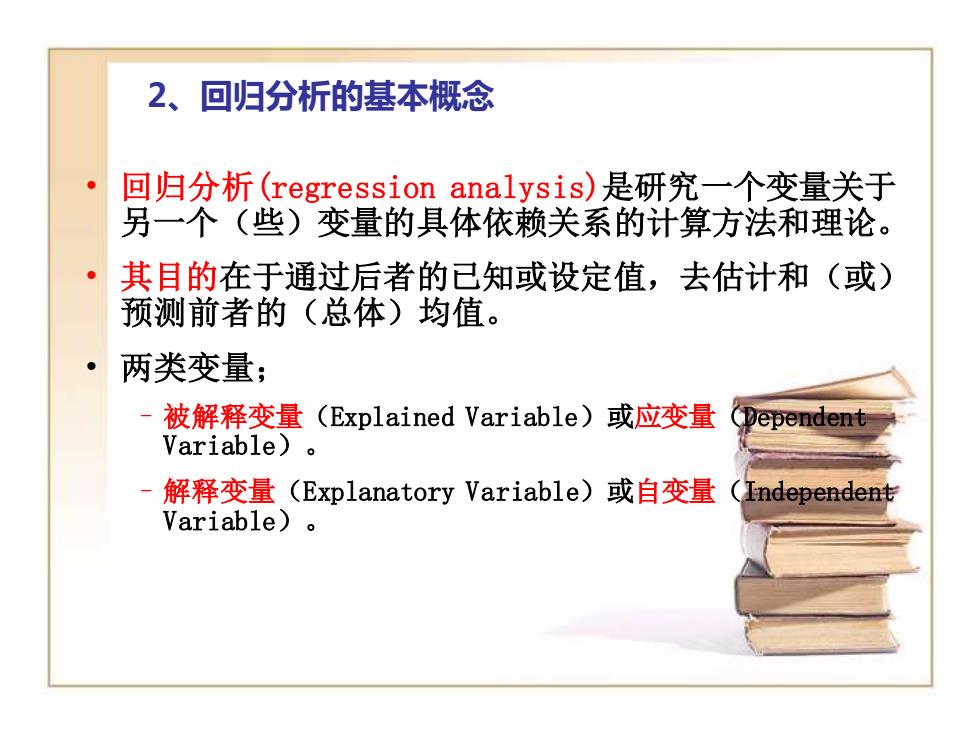 2、回归分析的基本概念

• 回归分析(regression analysis)是研究一个变量关于另一个（些）变量的具体依赖关系的计算方法和理论。

• 其目的在于通过后者的已知或设定值，去估计和（或）预测前者的（总体）均值。

• 两类变量；

– 被解释变量（Explained Variable）或应变量（Dependent Variable）。

– 解释变量（Explanatory Variable）或自变量（Independent Variable）。